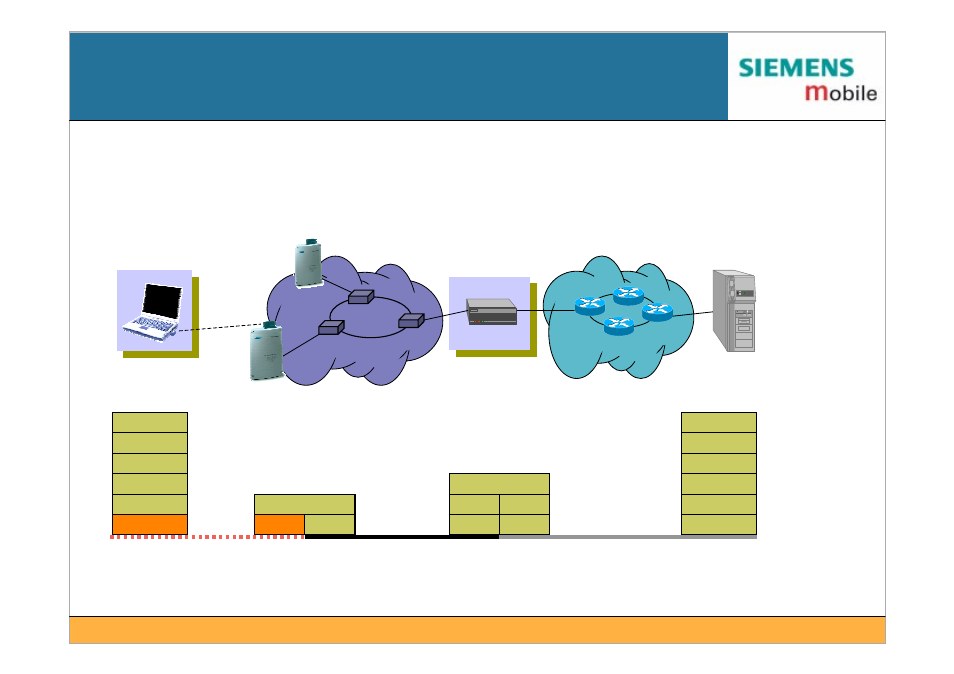 SIEMENS
mobile